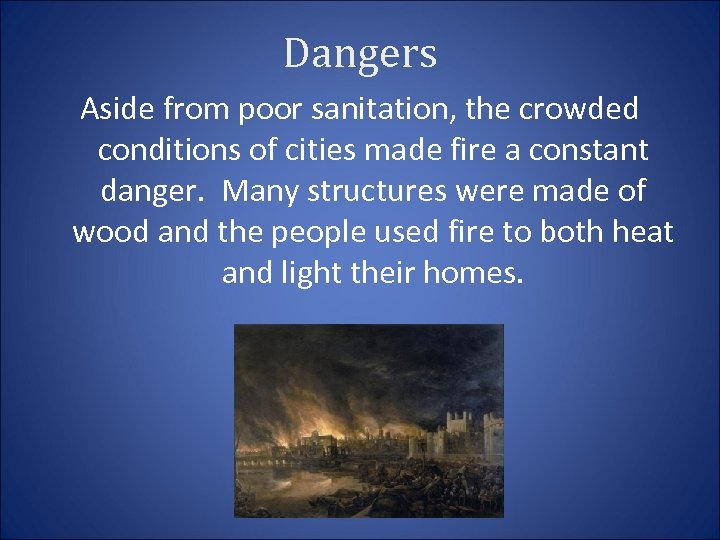 Dangers

Aside from poor sanitation, the crowded conditions of cities made fire a constant danger. Many structures were made of wood and the people used fire to both heat and light their homes.